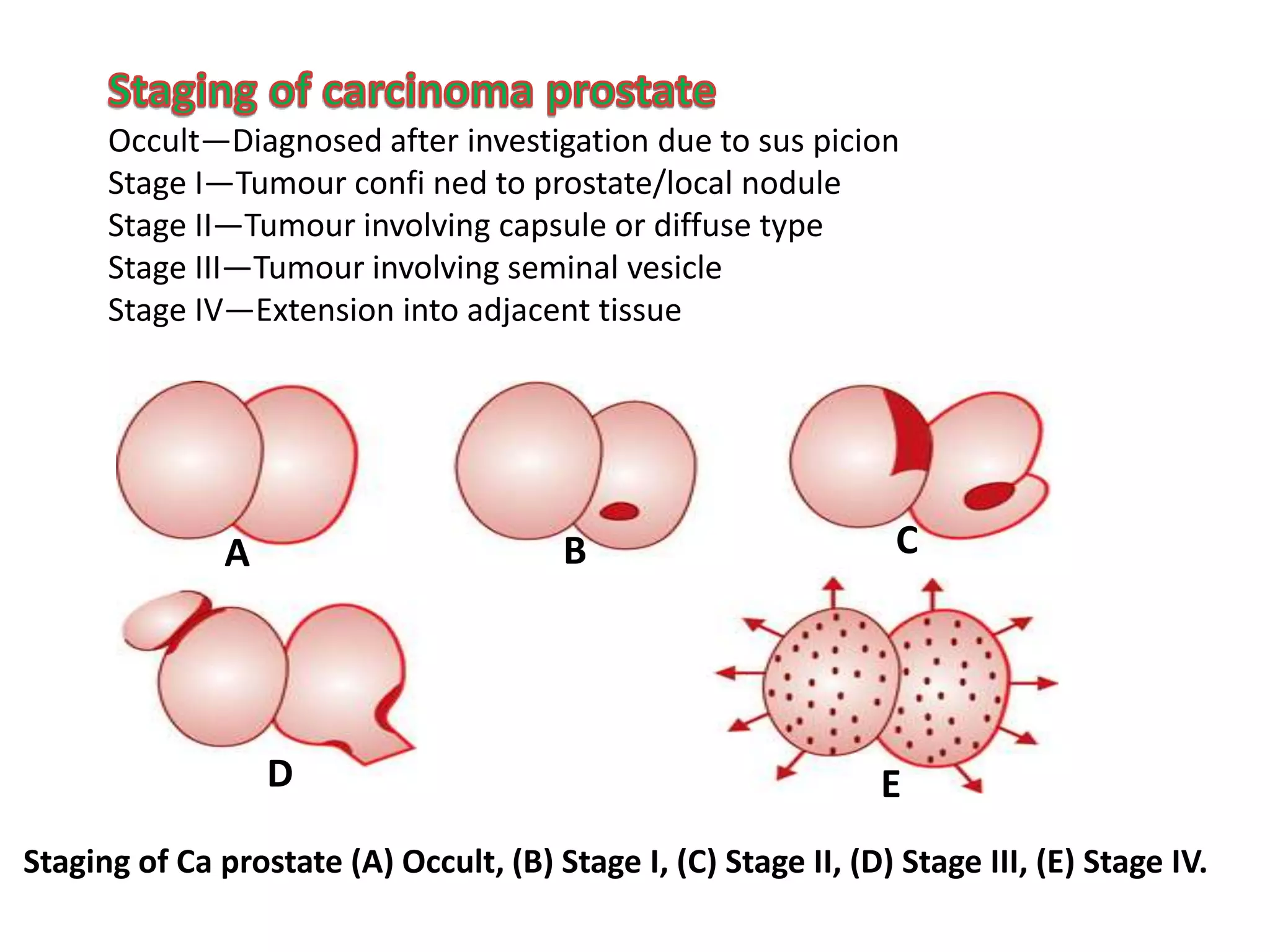 Staging of carcinoma prostate
Occult—Diagnosed after investigation due to sus picion
Stage I—Tumour confi ned to prostate/local nodule
Stage II—Tumour involving capsule or diffuse type
Stage III—Tumour involving seminal vesicle
Stage IV—Extension into adjacent tissue

A
B
C
D
E

Staging of Ca prostate (A) Occult, (B) Stage I, (C) Stage II, (D) Stage III, (E) Stage IV.